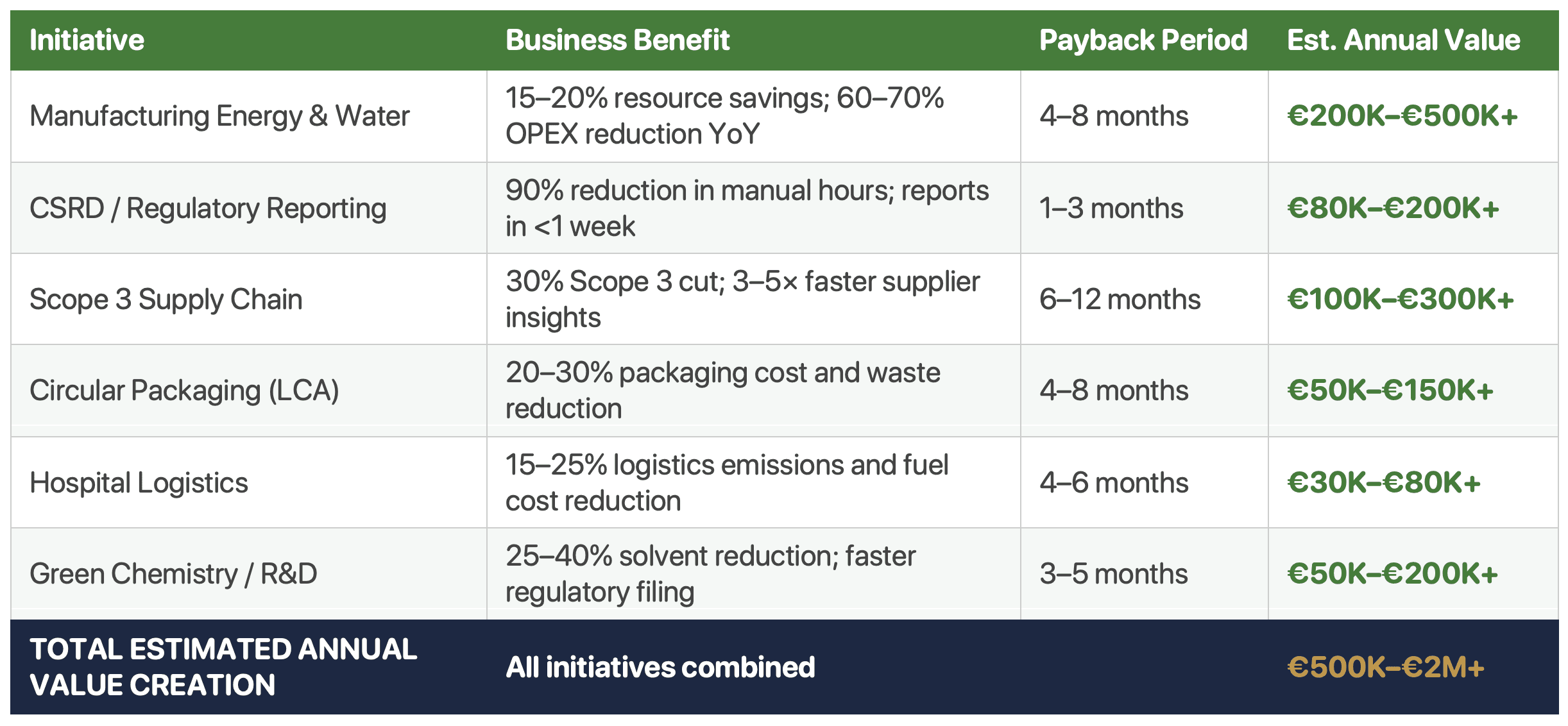 | Initiative | Business Benefit | Payback Period | Est. Annual Value |
|---|---|---|---|
| Manufacturing Energy & Water | 15–20% resource savings; 60–70% OPEX reduction YoY | 4–8 months | €200K–€500K+ |
| CSRD / Regulatory Reporting | 90% reduction in manual hours; reports in <1 week | 1–3 months | €80K–€200K+ |
| Scope 3 Supply Chain | 30% Scope 3 cut; 3–5× faster supplier insights | 6–12 months | €100K–€300K+ |
| Circular Packaging (LCA) | 20–30% packaging cost and waste reduction | 4–8 months | €50K–€150K+ |
| Hospital Logistics | 15–25% logistics emissions and fuel cost reduction | 4–6 months | €30K–€80K+ |
| Green Chemistry / R&D | 25–40% solvent reduction; faster regulatory filing | 3–5 months | €50K–€200K+ |
| TOTAL ESTIMATED ANNUAL VALUE CREATION | All initiatives combined | | €500K–€2M+ |